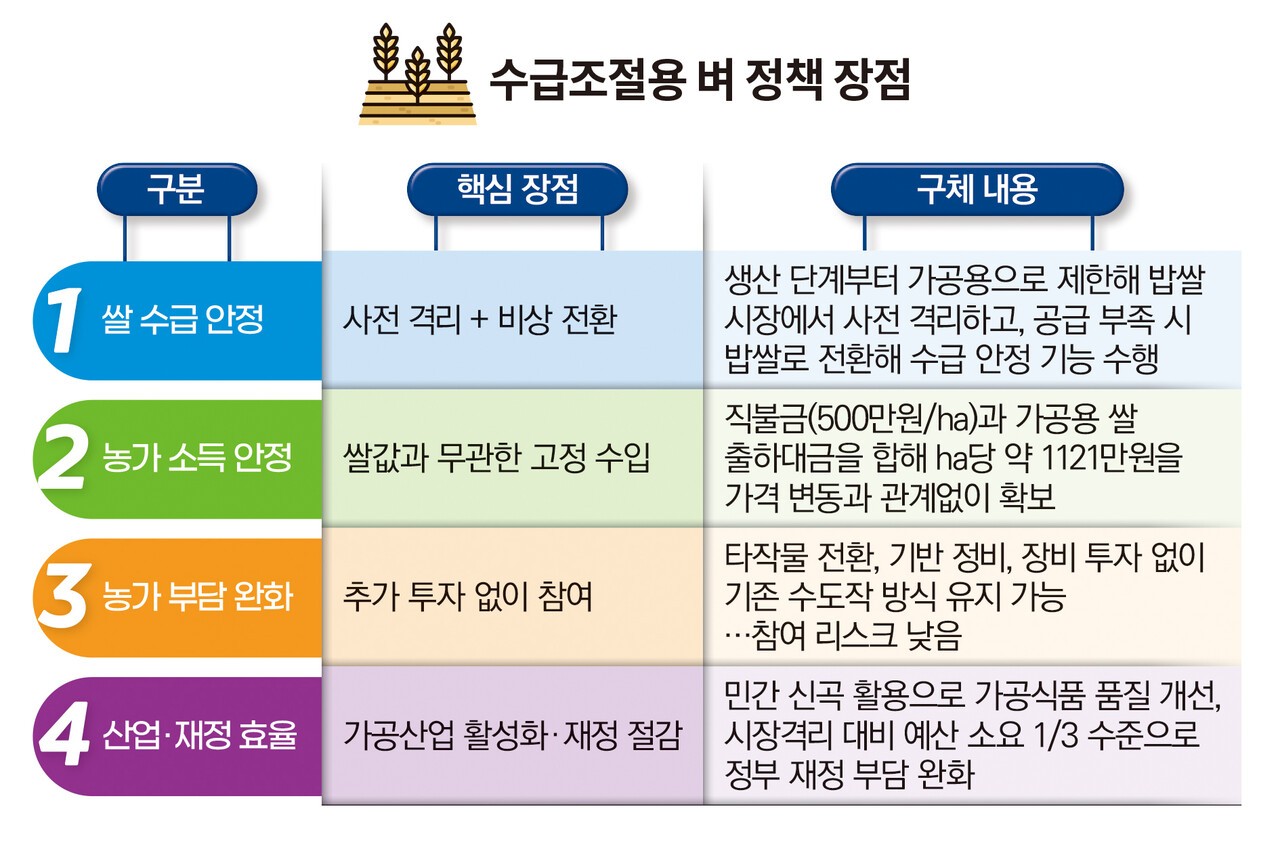 수급조절용 벼 정책 장점

| 구분 | 핵심 장점 | 구체 내용 |
|---|---|---|
| 1 쌀 수급 안정 | 사전 격리 + 비상 전환 | 생산 단계부터 가공용으로 제한해 밥쌀 시장에서 사전 격리하고, 공급 부족 시 밥쌀로 전환해 수급 안정 기능 수행 |
| 2 농가 소득 안정 | 쌀값과 무관한 고정 수입 | 직불금(500만원/ha)과 가공용 쌀 출하대금을 합해 ha당 약 1121만원을 가격 변동과 관계없이 확보 |
| 3 농가 부담 완화 | 추가 투자 없이 참여 | 타작물 전환, 기반 정비, 장비 투자 없이 기존 수도작 방식 유지 가능 …참여 리스크 낮음 |
| 4 산업·재정 효율 | 가공산업 활성화·재정 절감 | 민간 신곡 활용으로 가공식품 품질 개선, 시장격리 대비 예산 소요 1/3 수준으로 정부 재정 부담 완화 |